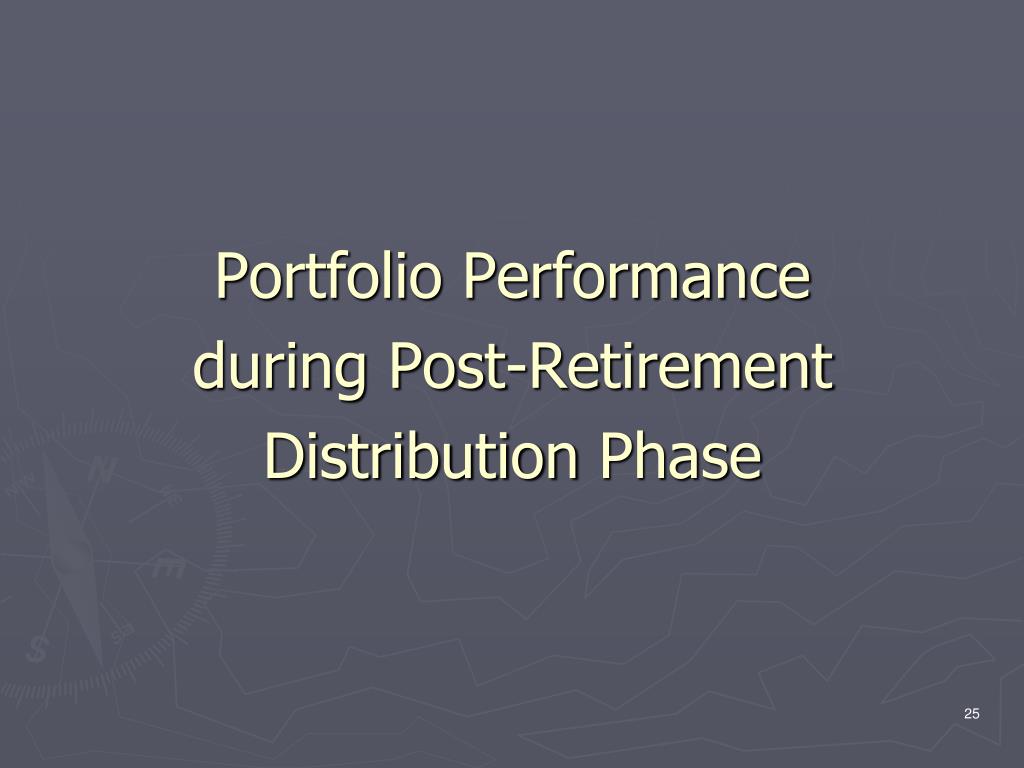 Portfolio Performance during Post-Retirement Distribution Phase

25